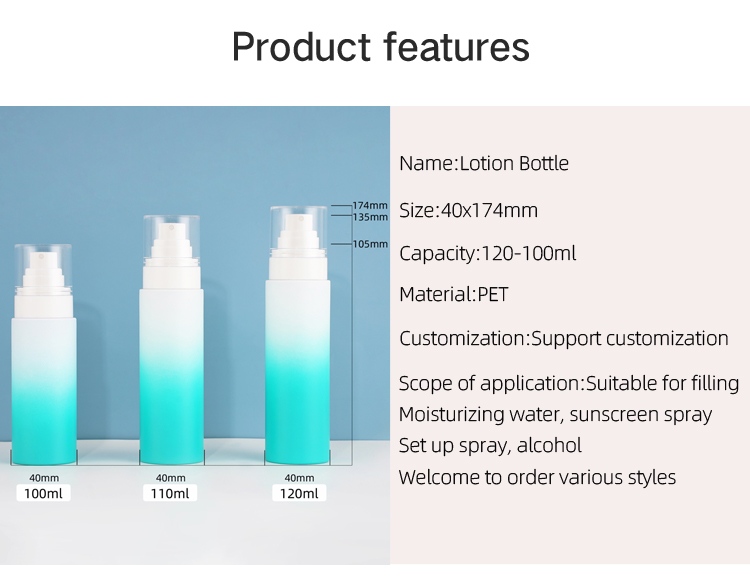 Product features

174mm
135mm
105mm

40mm
100ml

40mm
110ml

40mm
120ml

Name:Lotion Bottle

Size:40x174mm

Capacity:120-100ml

Material:PET

Customization:Support customization

Scope of application:Suitable for filling Moisturizing water, sunscreen spray Set up spray, alcohol Welcome to order various styles